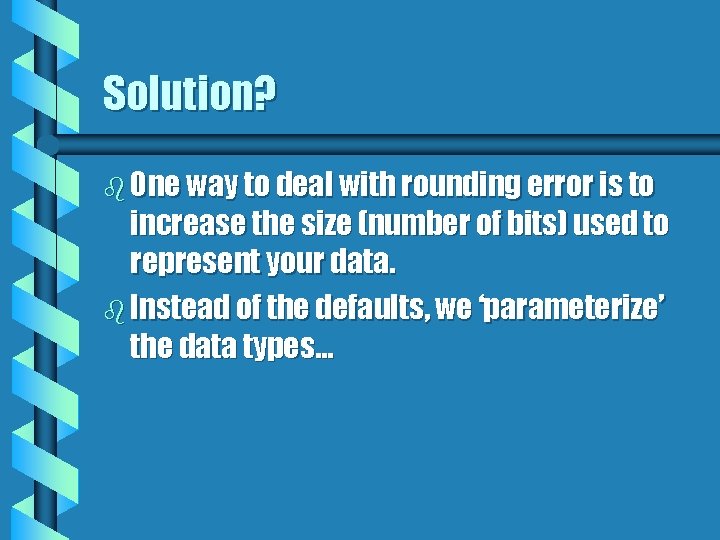 Solution?

One way to deal with rounding error is to increase the size (number of bits) used to represent your data.

Instead of the defaults, we 'parameterize' the data types…